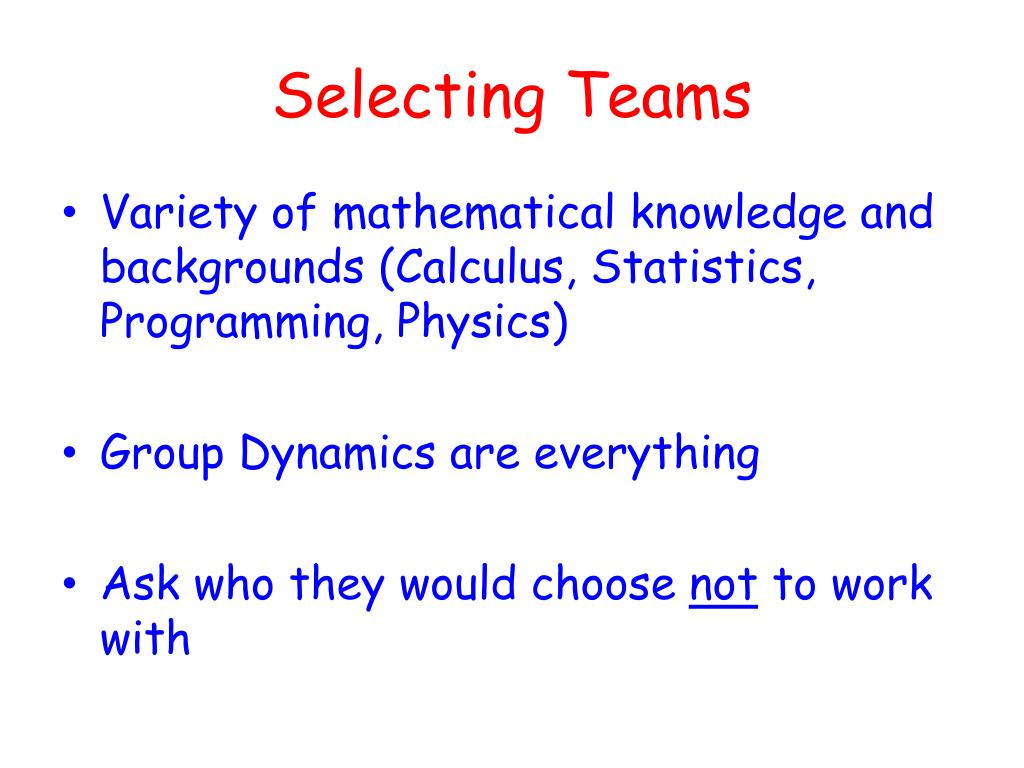 Selecting Teams

• Variety of mathematical knowledge and backgrounds (Calculus, Statistics, Programming, Physics)

• Group Dynamics are everything

• Ask who they would choose not to work with